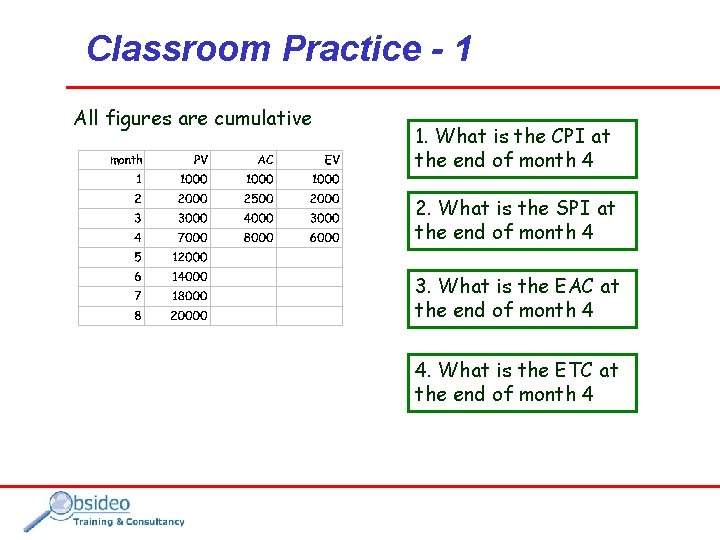 Classroom Practice - 1

All figures are cumulative

| month | PV | AC | EV |
|---|---|---|---|
| 1 | 1000 | 1000 | 1000 |
| 2 | 2000 | 2500 | 2000 |
| 3 | 3000 | 4000 | 3000 |
| 4 | 7000 | 8000 | 6000 |
| 5 | 12000 | | |
| 6 | 14000 | | |
| 7 | 18000 | | |
| 8 | 20000 | | |

1. What is the CPI at the end of month 4

2. What is the SPI at the end of month 4

3. What is the EAC at the end of month 4

4. What is the ETC at the end of month 4

Obsideo
Training & Consultancy